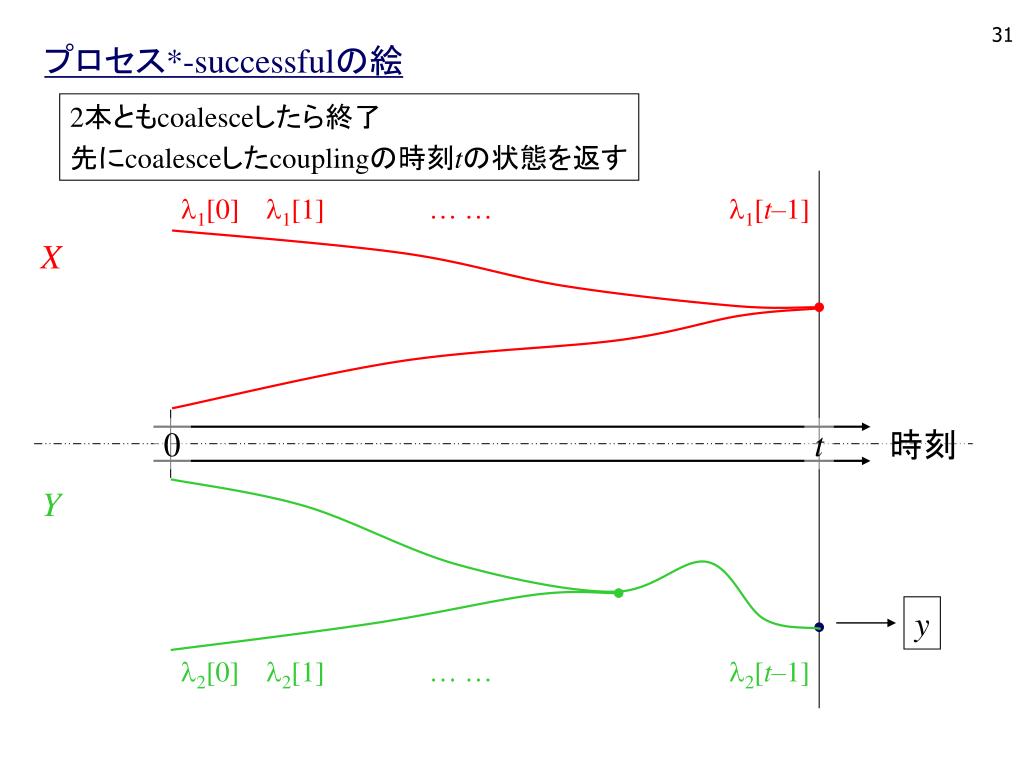 31

プロセス*-successfulの絵

2本ともcoalesceしたら終了
先にcoalesceしたcouplingの時刻$t$の状態を返す

$\lambda_1[0]$ $\lambda_1[1]$ … … $\lambda_1[t-1]$

$X$

0

$t$

時刻

$Y$

$y$

$\lambda_2[0]$ $\lambda_2[1]$ … … $\lambda_2[t-1]$